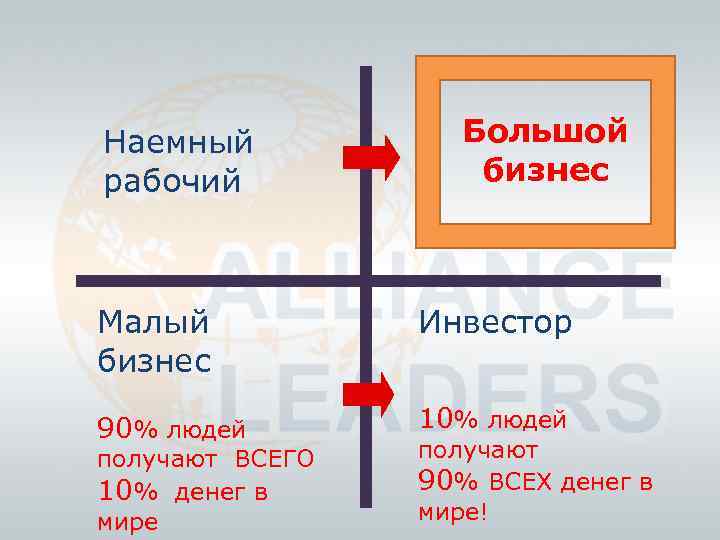 Наемный рабочий

Большой бизнес

ALLIANCE LEADERS

Малый бизнес

Инвестор

90% людей получают ВСЕГО 10% денег в мире

10% людей получают 90% ВСЕХ денег в мире!